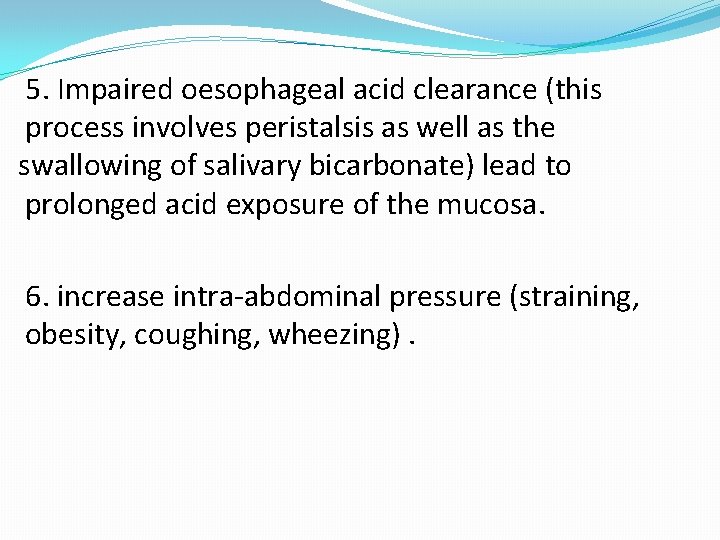 5. Impaired oesophageal acid clearance (this process involves peristalsis as well as the swallowing of salivary bicarbonate) lead to prolonged acid exposure of the mucosa.

6. increase intra-abdominal pressure (straining, obesity, coughing, wheezing) .